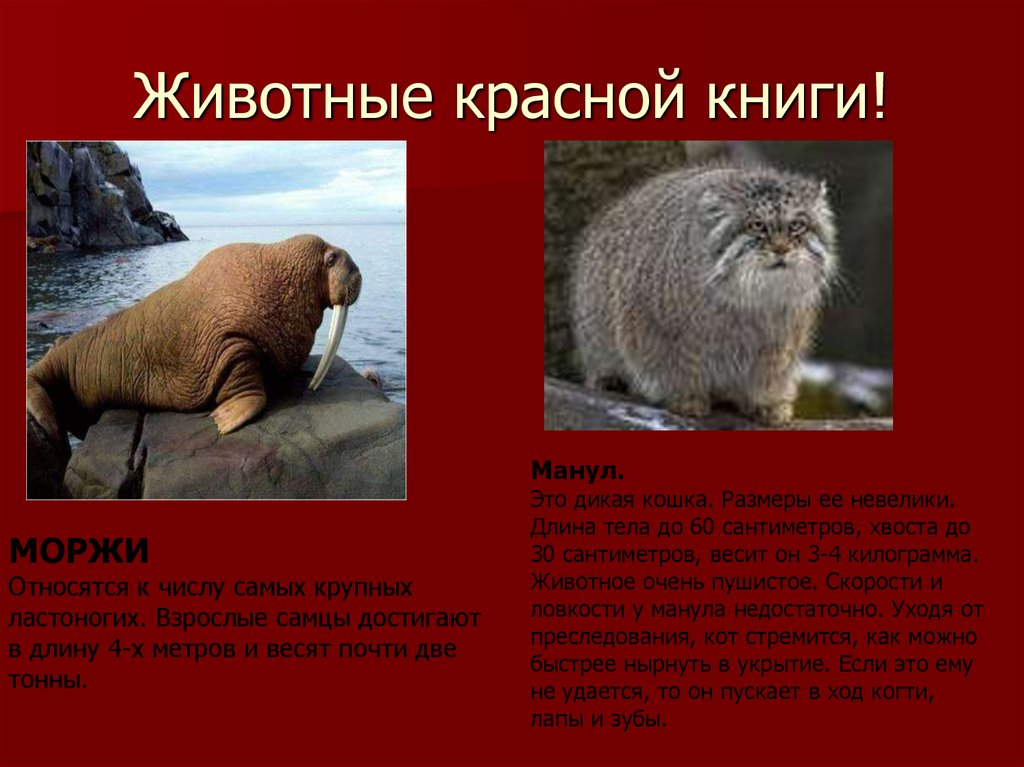 Животные красной книги!

МОРЖИ
Относятся к числу самых крупных ластоногих. Взрослые самцы достигают в длину 4-х метров и весят почти две тонны.

Манул.
Это дикая кошка. Размеры ее невелики. Длина тела до 60 сантиметров, хвоста до 30 сантиметров, весит он 3-4 килограмма. Животное очень пушистое. Скорости и ловкости у манула недостаточно. Уходя от преследования, кот стремится, как можно быстрее нырнуть в укрытие. Если это ему не удается, то он пускает в ход когти, лапы и зубы.